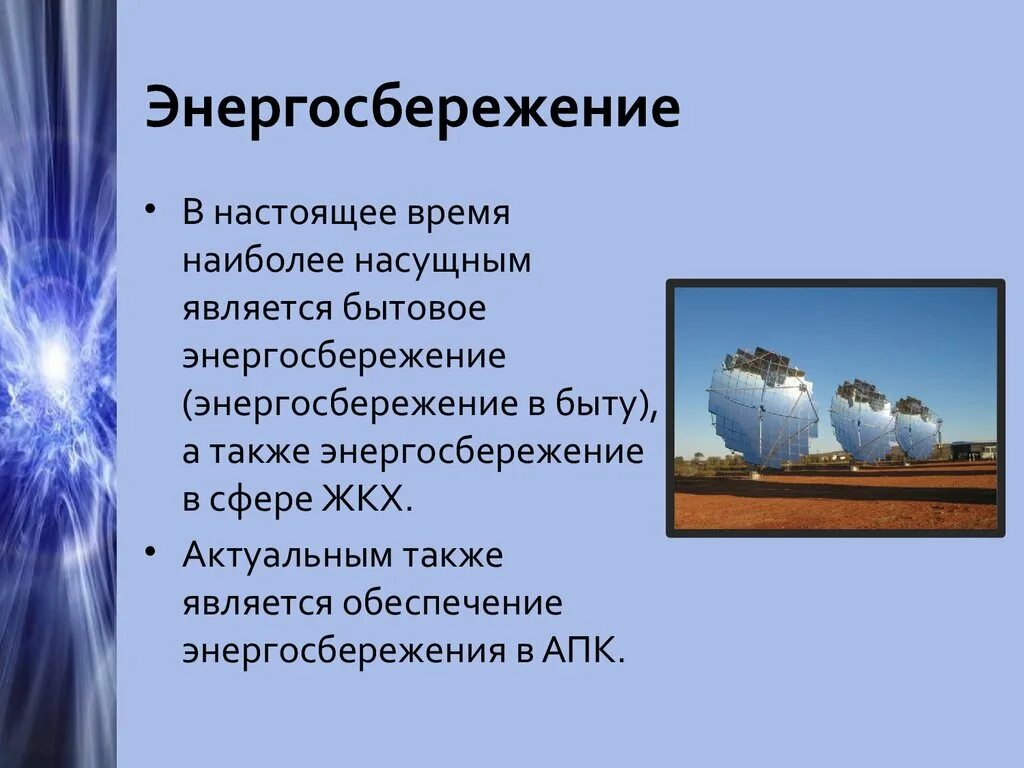 Энергосбережение

• В настоящее время наиболее насущным является бытовое энергосбережение (энергосбережение в быту), а также энергосбережение в сфере ЖКХ.

• Актуальным также является обеспечение энергосбережения в АПК.